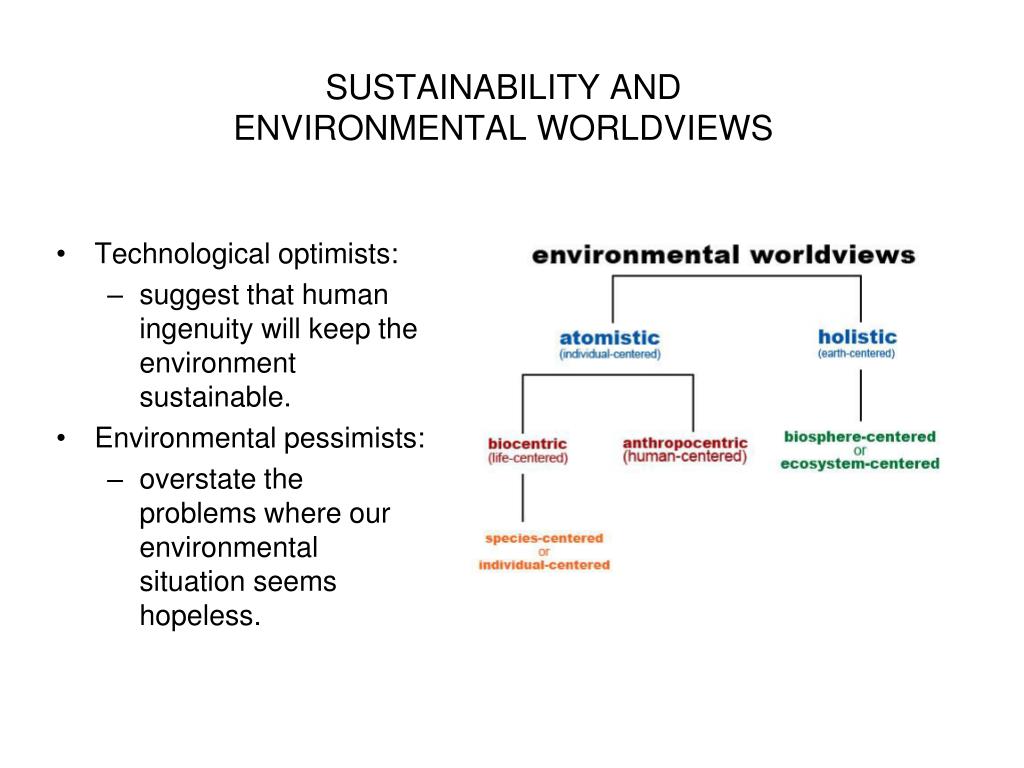 SUSTAINABILITY AND ENVIRONMENTAL WORLDVIEWS

• Technological optimists:
– suggest that human ingenuity will keep the environment sustainable.
• Environmental pessimists:
– overstate the problems where our environmental situation seems hopeless.

environmental worldviews

atomistic
(individual-centered)

holistic
(earth-centered)

biocentric
(life-centered)

anthropocentric
(human-centered)

biosphere-centered
or
ecosystem-centered

species-centered
or
individual-centered